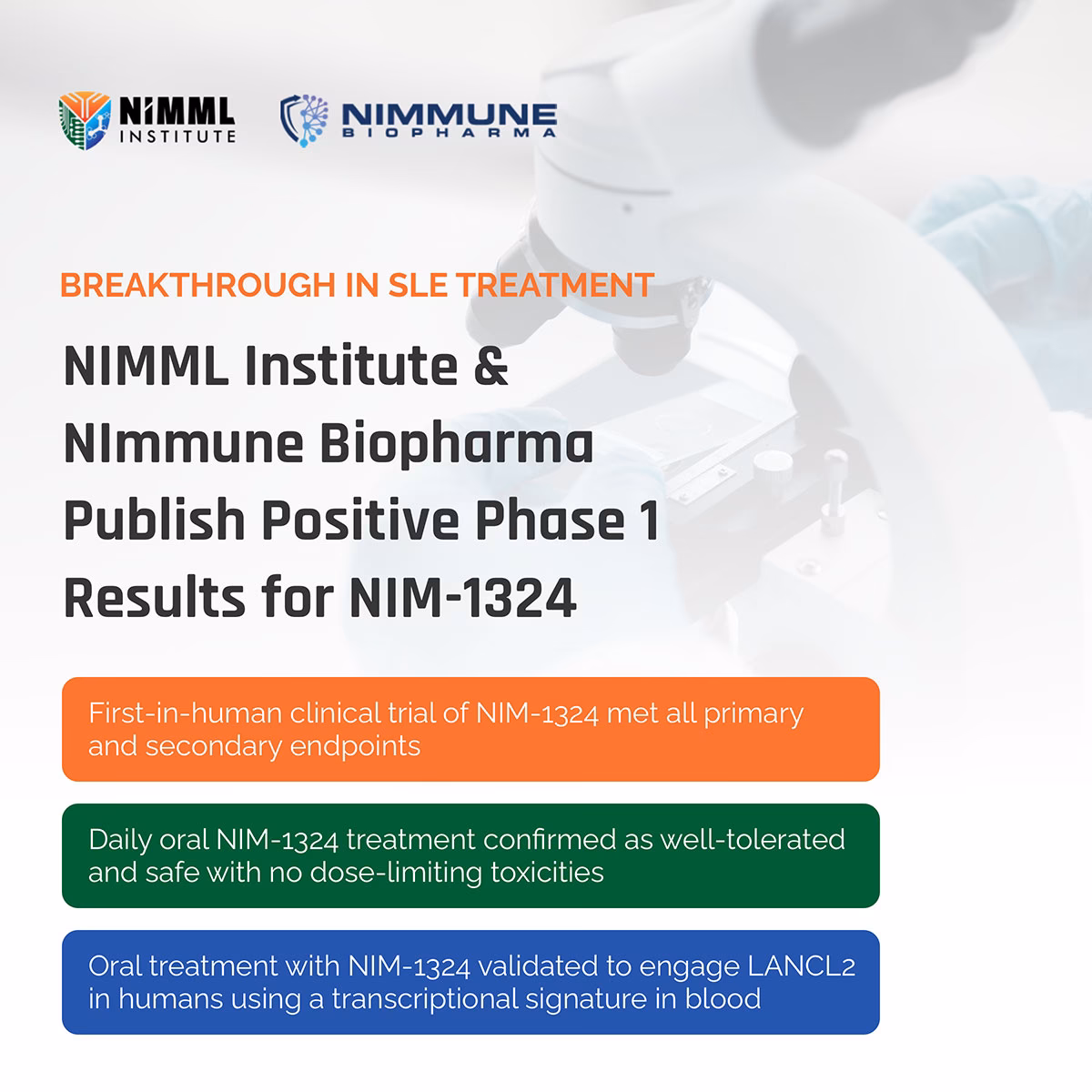 NIMML INSTITUTE

NIMMUNE BIOPHARMA

BREAKTHROUGH IN SLE TREATMENT

NIMML Institute & NImmune Biopharma Publish Positive Phase 1 Results for NIM-1324

First-in-human clinical trial of NIM-1324 met all primary and secondary endpoints

Daily oral NIM-1324 treatment confirmed as well-tolerated and safe with no dose-limiting toxicities

Oral treatment with NIM-1324 validated to engage LANCL2 in humans using a transcriptional signature in blood